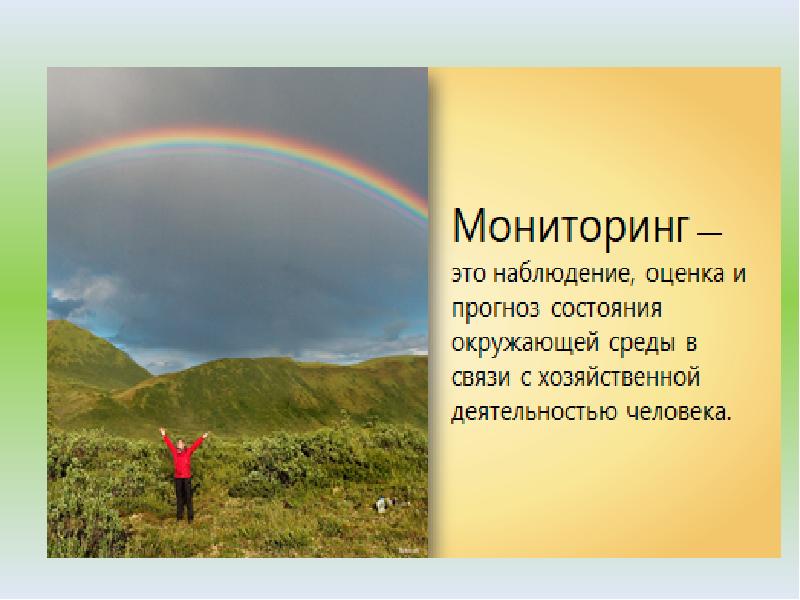 Мониторинг — это наблюдение, оценка и прогноз состояния окружающей среды в связи с хозяйственной деятельностью человека.